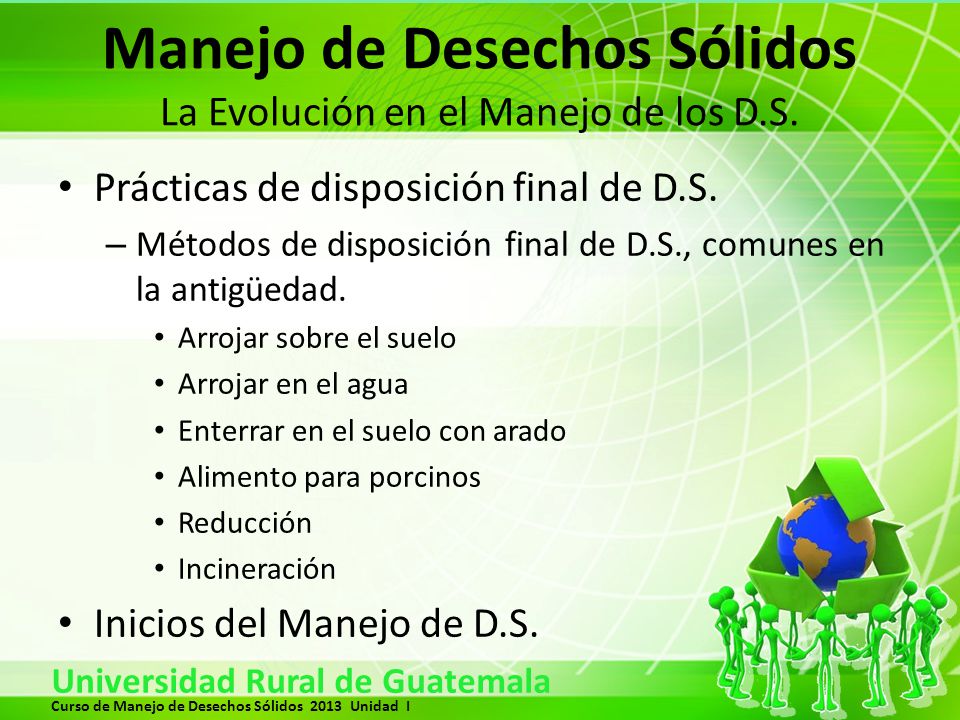 Manejo de Desechos Sólidos
La Evolución en el Manejo de los D.S.

• Prácticas de disposición final de D.S.
– Métodos de disposición final de D.S., comunes en la antigüedad.
• Arrojar sobre el suelo
• Arrojar en el agua
• Enterrar en el suelo con arado
• Alimento para porcinos
• Reducción
• Incineración
• Inicios del Manejo de D.S.

Universidad Rural de Guatemala
Curso de Manejo de Desechos Sólidos 2013 Unidad I